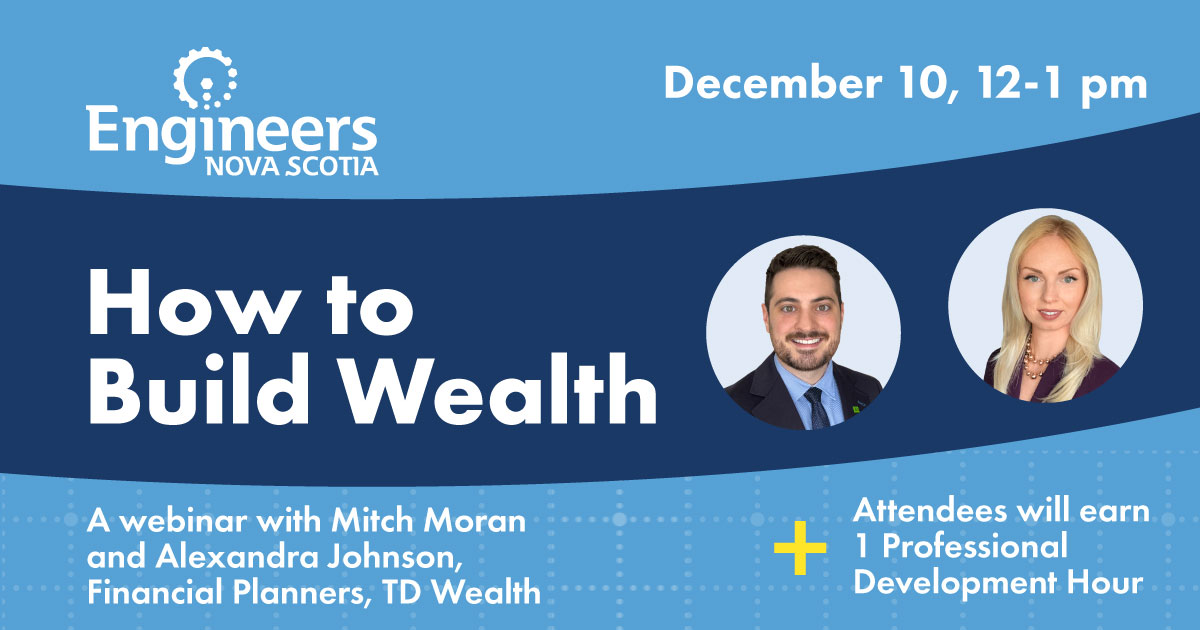 Engineers
NOVA SCOTIA

December 10, 12-1 pm

How to
Build Wealth

A webinar with Mitch Moran and Alexandra Johnson, Financial Planners, TD Wealth

+ Attendees will earn 1 Professional Development Hour